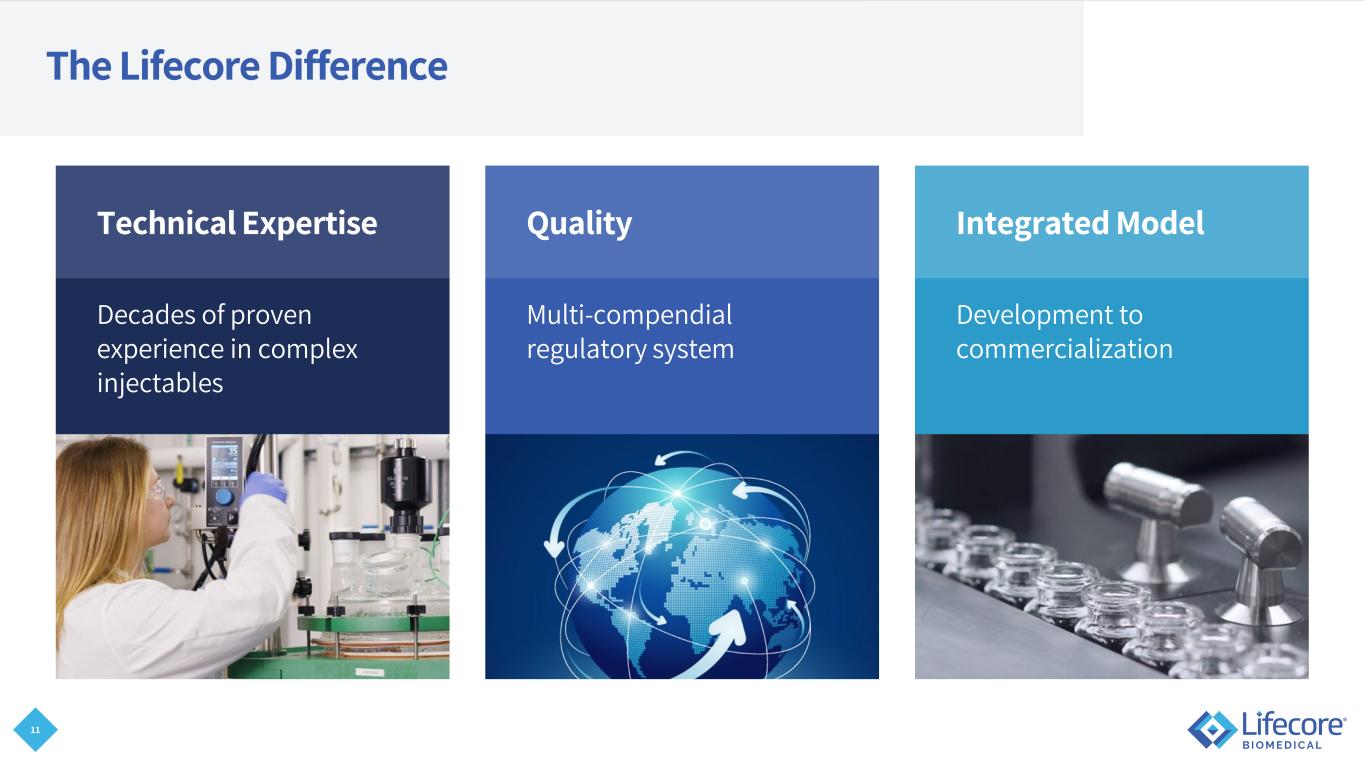 The Lifecore Difference

Technical Expertise

Decades of proven experience in complex injectables

Quality

Multi-compendial regulatory system

Integrated Model

Development to commercialization

11

Lifecore® BIOMEDICAL